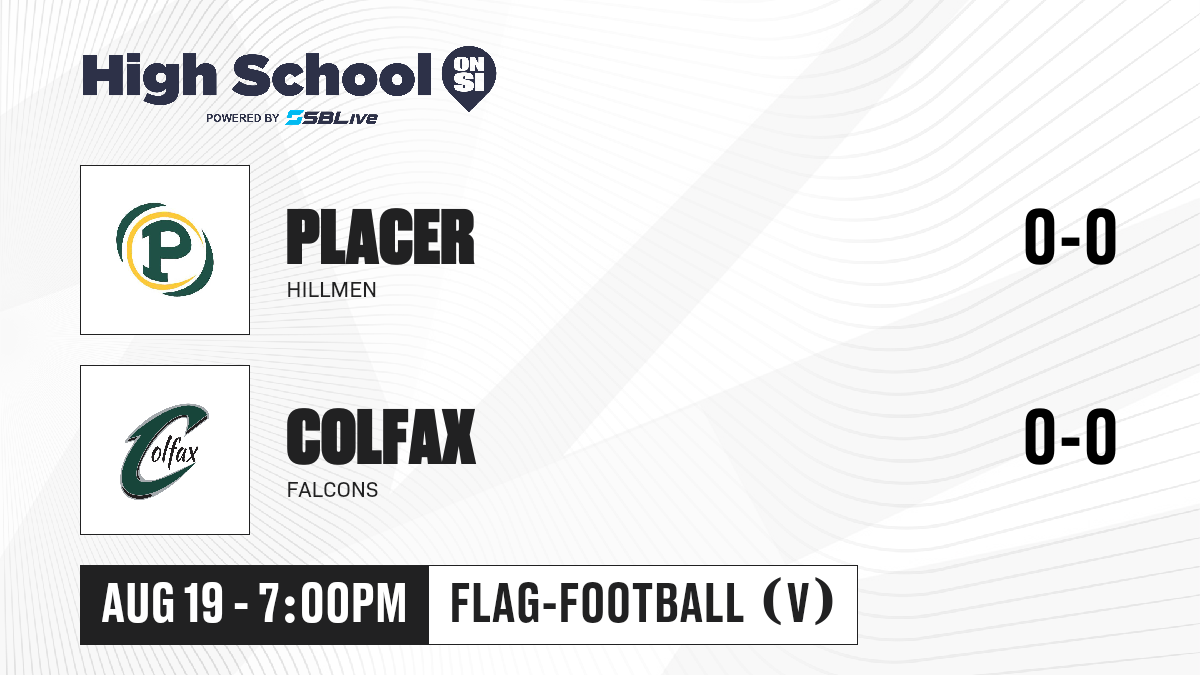 High School ON SI
POWERED BY SBLive

P

PLACER
HILLMEN

0-0

Colfax

COLFAX
FALCONS

0-0

AUG 19 - 7:00PM

FLAG-FOOTBALL (V)